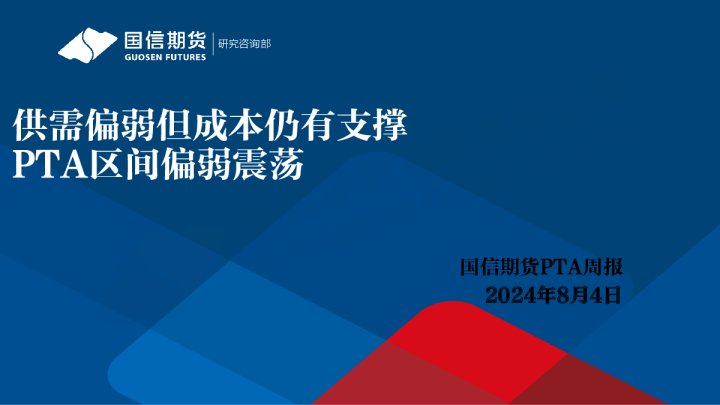 国信期货
GUOSEN FUTURES
研究咨询部

供需偏弱但成本仍有支撑
PTA区间偏弱震荡

国信期货PTA周报
2024年8月4日